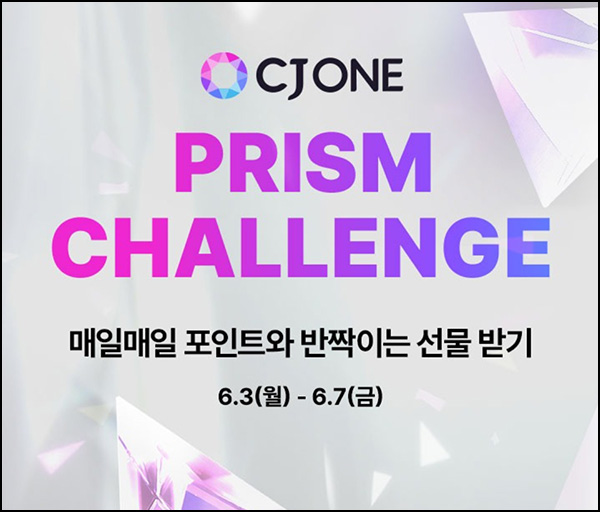 CJ ONE

PRISM CHALLENGE

매일매일 포인트와 반짝이는 선물 받기

6.3(월) - 6.7(금)